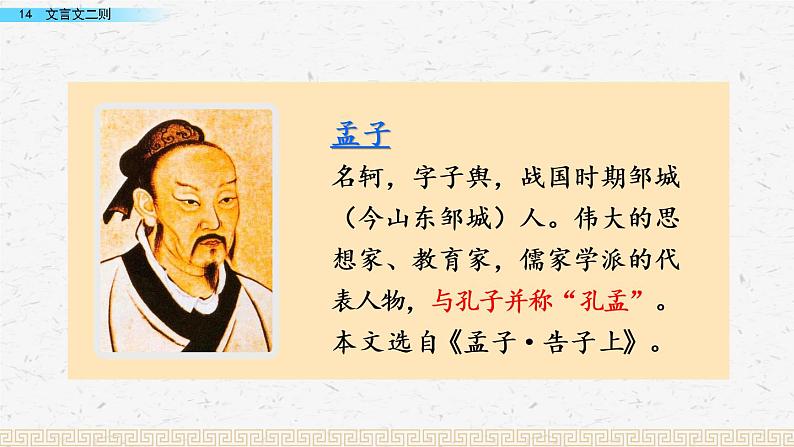 14 文言文二则

孟子

名轲，字子舆，战国时期邹城（今山东邹城）人。伟大的思想家、教育家，儒家学派的代表人物，与孔子并称“孔孟”。本文选自《孟子·告子上》。